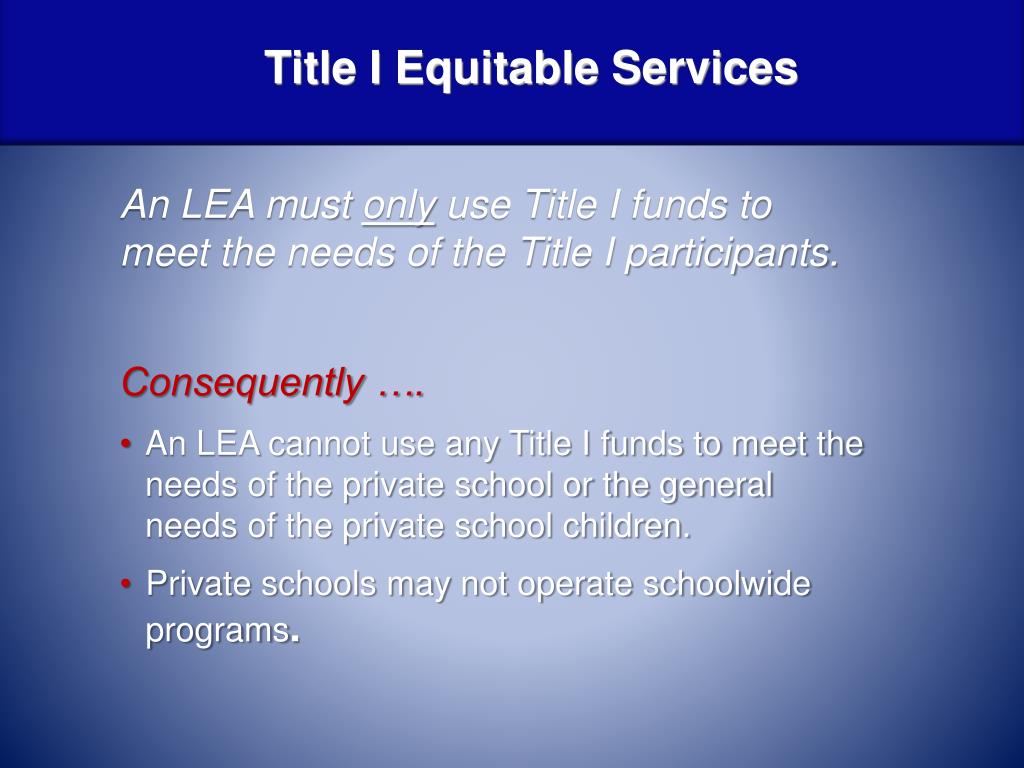 Title I Equitable Services

An LEA must only use Title I funds to meet the needs of the Title I participants.

Consequently ….

• An LEA cannot use any Title I funds to meet the needs of the private school or the general needs of the private school children.

• Private schools may not operate schoolwide programs.